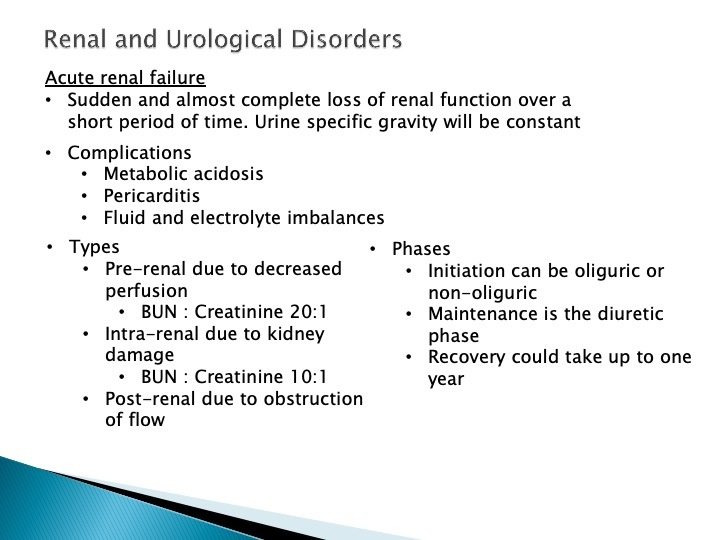 Renal and Urological Disorders

Acute renal failure

• Sudden and almost complete loss of renal function over a short period of time. Urine specific gravity will be constant

• Complications
  • Metabolic acidosis
  • Pericarditis
  • Fluid and electrolyte imbalances

• Types
  • Pre-renal due to decreased perfusion
    • BUN : Creatinine 20:1
  • Intra-renal due to kidney damage
    • BUN : Creatinine 10:1
  • Post-renal due to obstruction of flow

• Phases
  • Initiation can be oliguric or non-oliguric
  • Maintenance is the diuretic phase
  • Recovery could take up to one year